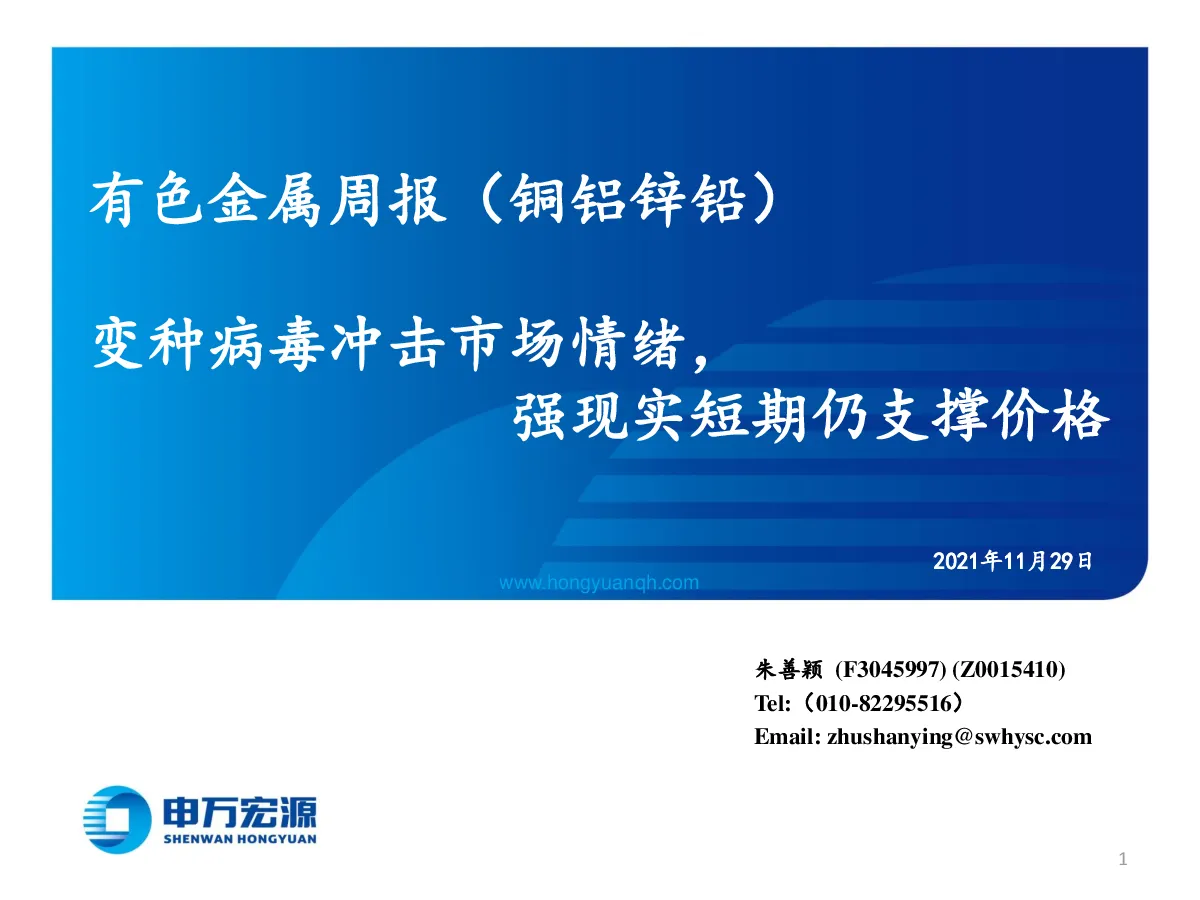 有色金属周报（铜铝锌铅）

变种病毒冲击市场情绪，
强现实短期仍支撑价格

2021年11月29日

www.hongyuanqh.com

朱善颖 (F3045997) (Z0015410)
Tel:（010-82295516）
Email: zhushanying@swhysc.com

申万宏源
SHENWAN HONGYUAN

1